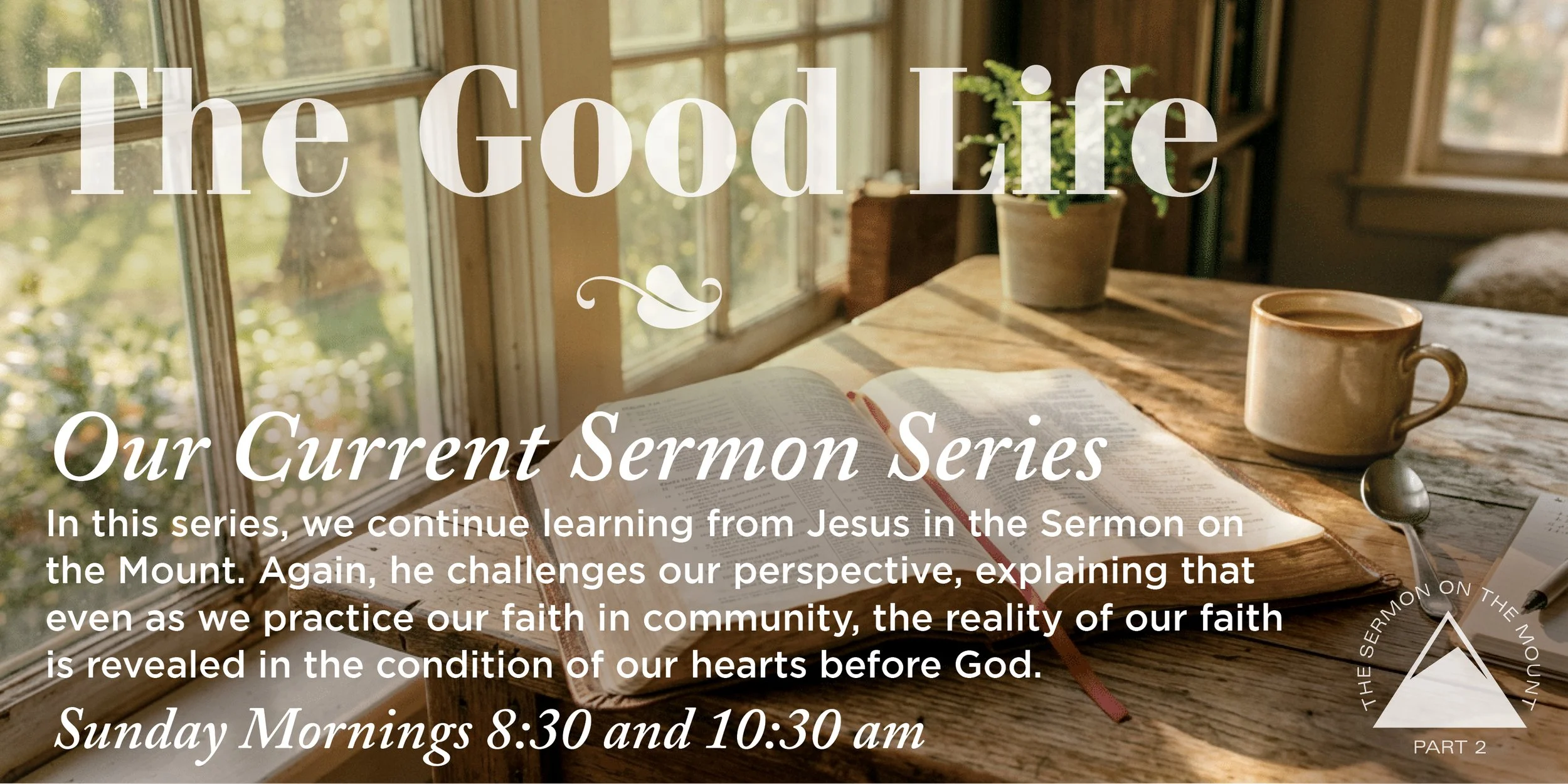 The Good Life

Our Current Sermon Series

In this series, we continue learning from Jesus in the Sermon on the Mount. Again, he challenges our perspective, explaining that even as we practice our faith in community, the reality of our faith is revealed in the condition of our hearts before God.

Sunday Mornings 8:30 and 10:30 am

THE SERMON ON THE MOUNT
PART 2